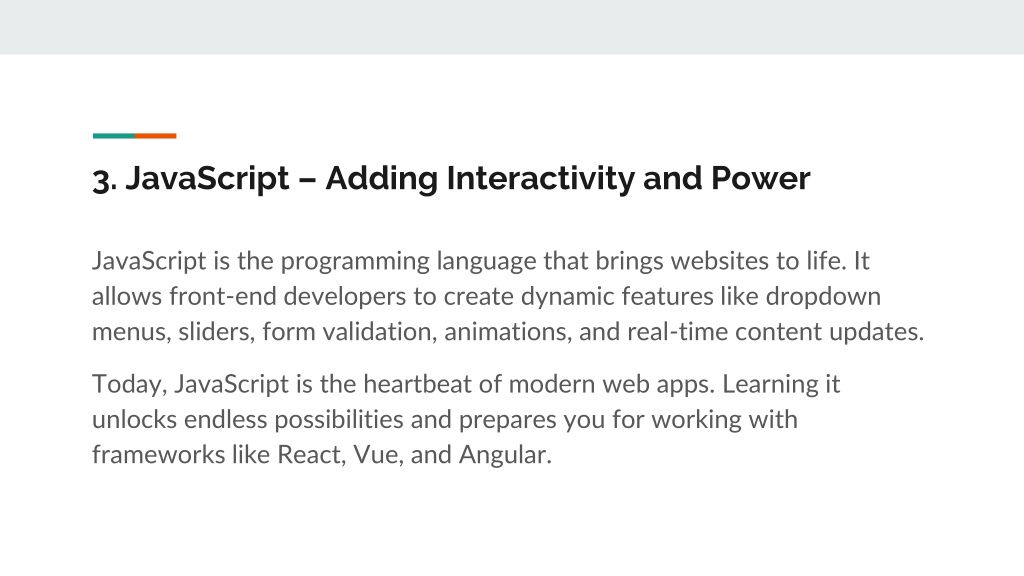 3. JavaScript – Adding Interactivity and Power

JavaScript is the programming language that brings websites to life. It allows front-end developers to create dynamic features like dropdown menus, sliders, form validation, animations, and real-time content updates.

Today, JavaScript is the heartbeat of modern web apps. Learning it unlocks endless possibilities and prepares you for working with frameworks like React, Vue, and Angular.